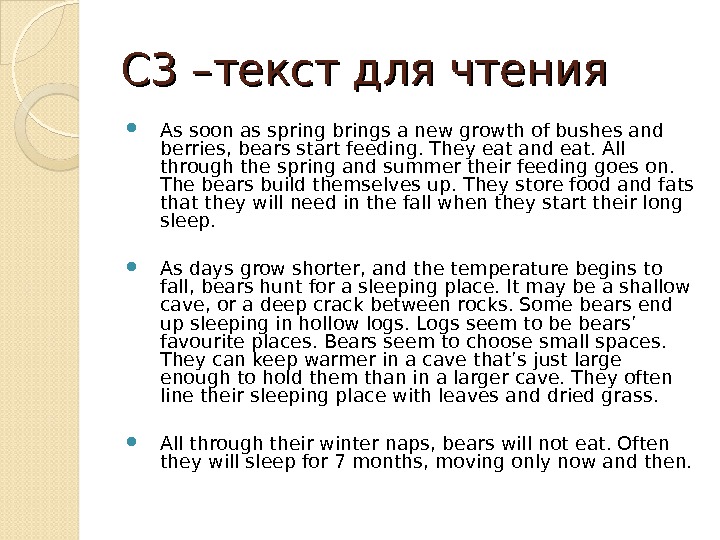 С3 –текст для чтения

As soon as spring brings a new growth of bushes and berries, bears start feeding. They eat and eat. All through the spring and summer their feeding goes on. The bears build themselves up. They store food and fats that they will need in the fall when they start their long sleep.

As days grow shorter, and the temperature begins to fall, bears hunt for a sleeping place. It may be a shallow cave, or a deep crack between rocks. Some bears end up sleeping in hollow logs. Logs seem to be bears' favourite places. Bears seem to choose small spaces. They can keep warmer in a cave that's just large enough to hold them than in a larger cave. They often line their sleeping place with leaves and dried grass.

All through their winter naps, bears will not eat. Often they will sleep for 7 months, moving only now and then.